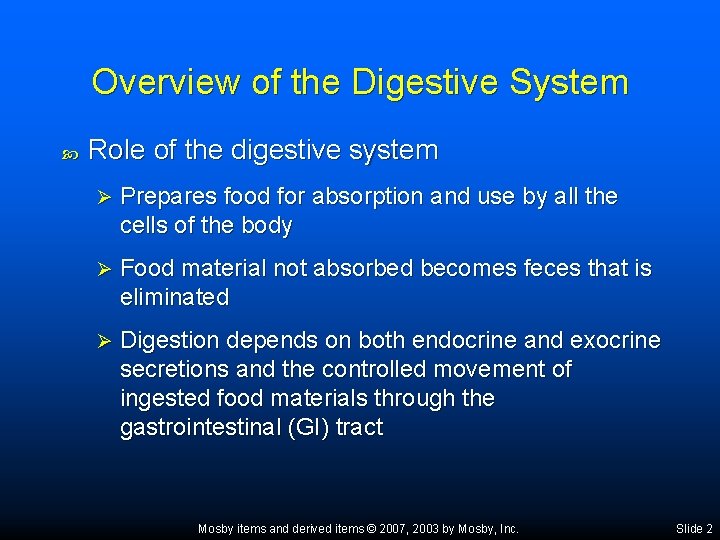 Overview of the Digestive System

Role of the digestive system

Prepares food for absorption and use by all the cells of the body

Food material not absorbed becomes feces that is eliminated

Digestion depends on both endocrine and exocrine secretions and the controlled movement of ingested food materials through the gastrointestinal (GI) tract

Mosby items and derived items © 2007, 2003 by Mosby, Inc.

Slide 2